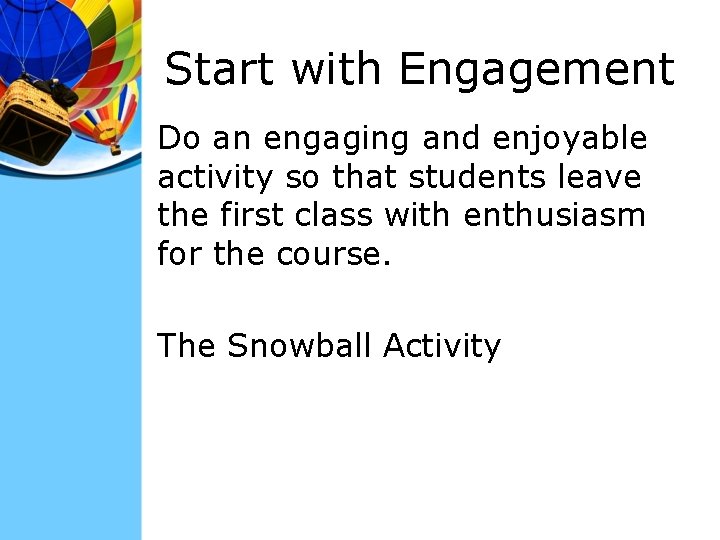 Start with Engagement

Do an engaging and enjoyable activity so that students leave the first class with enthusiasm for the course.

The Snowball Activity